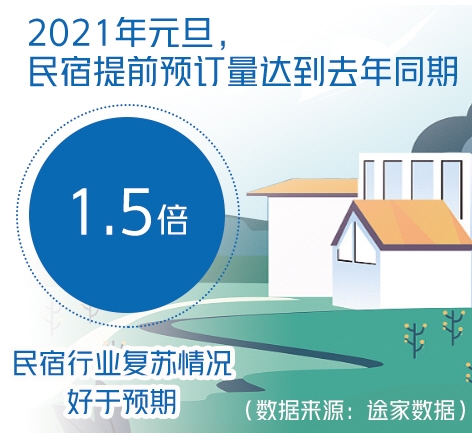 2021年元旦，
民宿提前预订量达到去年同期

1.5倍

民宿行业复苏情况
好于预期

（数据来源：途家数据）